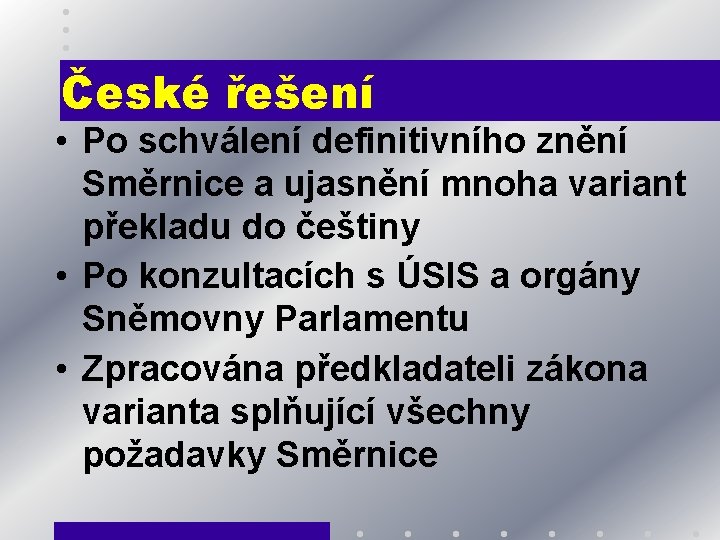 České řešení

• Po schválení definitivního znění Směrnice a ujasnění mnoha variant překladu do češtiny
• Po konzultacích s ÚSIS a orgány Sněmovny Parlamentu
• Zpracována předkladateli zákona varianta splňující všechny požadavky Směrnice